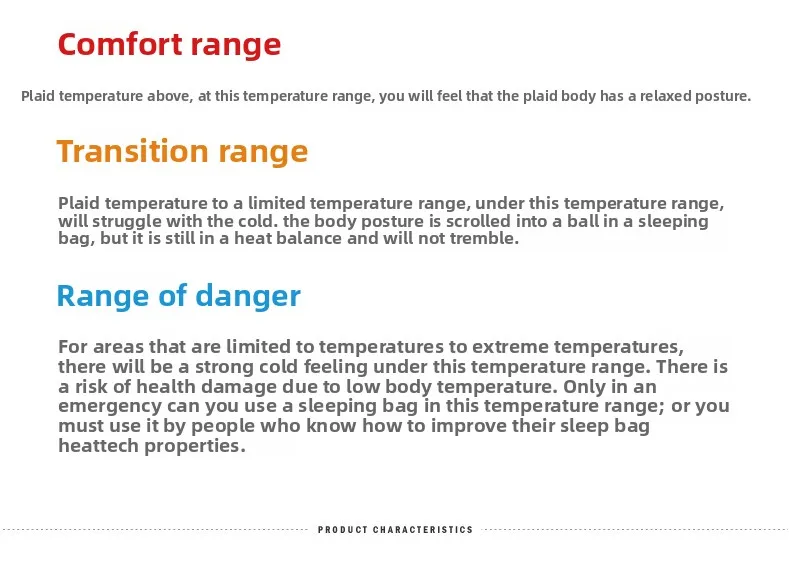 Comfort range

Plaid temperature above, at this temperature range, you will feel that the plaid body has a relaxed posture.

Transition range

Plaid temperature to a limited temperature range, under this temperature range, will struggle with the cold. the body posture is scrolled into a ball in a sleeping bag, but it is still in a heat balance and will not tremble.

Range of danger

For areas that are limited to temperatures to extreme temperatures, there will be a strong cold feeling under this temperature range. There is a risk of health damage due to low body temperature. Only in an emergency can you use a sleeping bag in this temperature range; or you must use it by people who know how to improve their sleep bag heattech properties.

PRODUCT CHARACTERISTICS